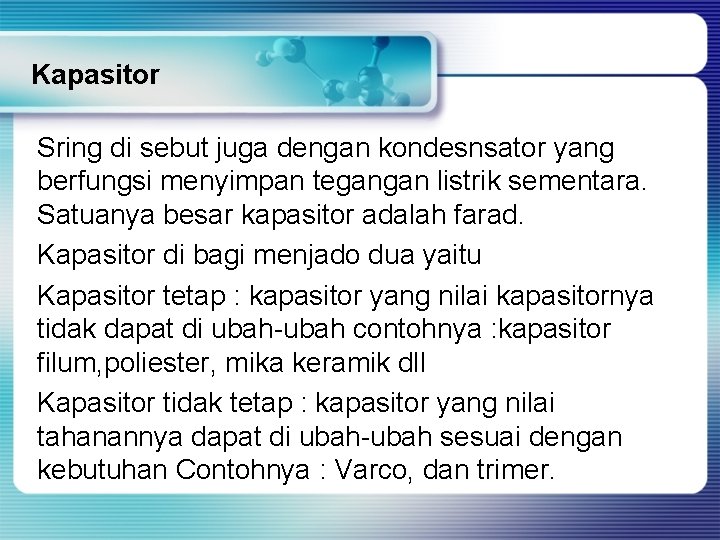 Kapasitor

Sring di sebut juga dengan kondesnsator yang berfungsi menyimpan tegangan listrik sementara. Satuanya besar kapasitor adalah farad.

Kapasitor di bagi menjado dua yaitu

Kapasitor tetap : kapasitor yang nilai kapasitornya tidak dapat di ubah-ubah contohnya :kapasitor filum,poliester, mika keramik dll

Kapasitor tidak tetap : kapasitor yang nilai tahanannya dapat di ubah-ubah sesuai dengan kebutuhan Contohnya : Varco, dan trimer.